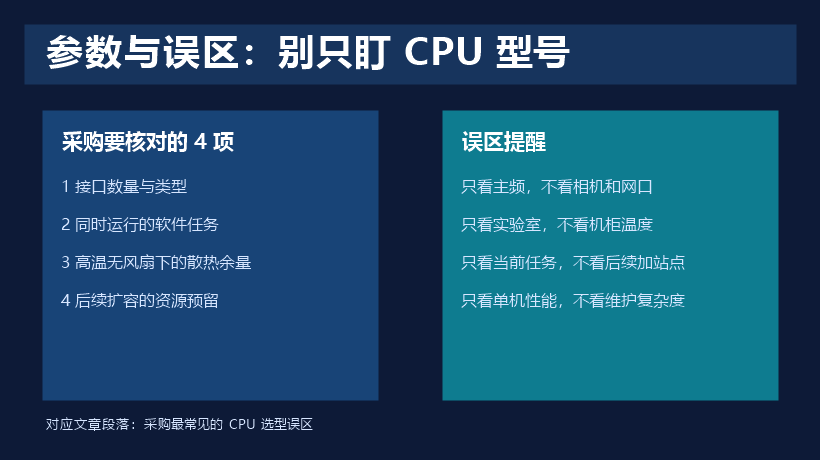 参数与误区：别只盯 CPU 型号

采购要核对的 4 项

1 接口数量与类型

2 同时运行的软件任务

3 高温无风扇下的散热余量

4 后续扩容的资源预留

误区提醒

只看主频，不看相机和网口

只看实验室，不看机柜温度

只看当前任务，不看后续加站点

只看单机性能，不看维护复杂度

对应文章段落：采购最常见的 CPU 选型误区